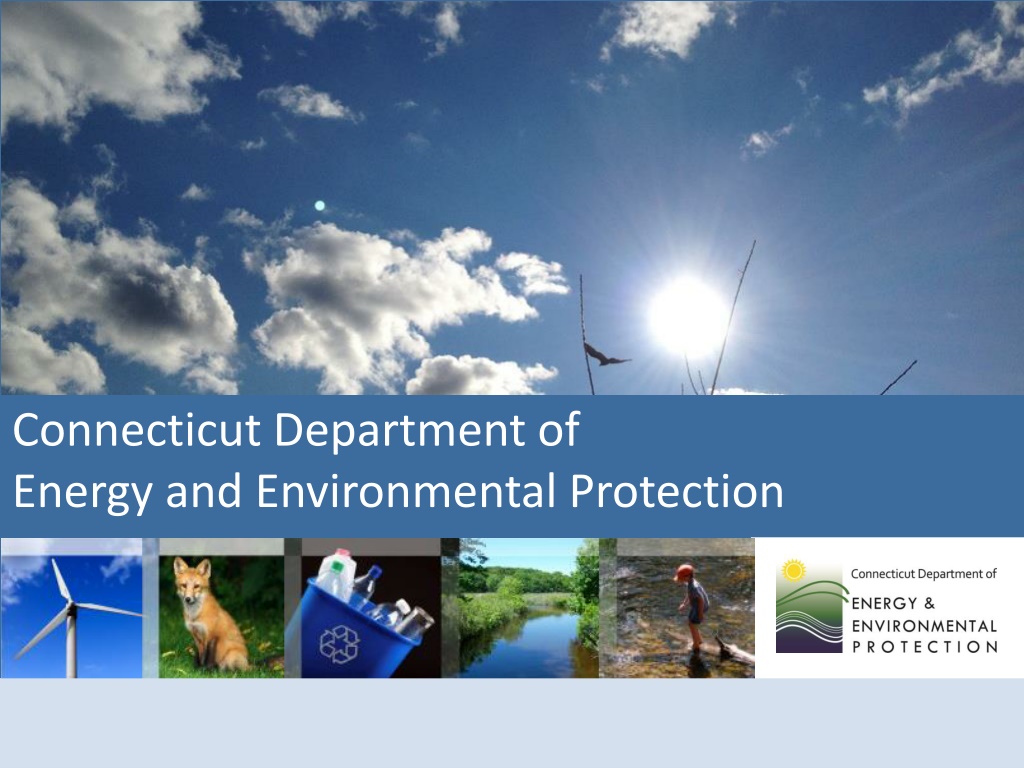 Connecticut Department of
Energy and Environmental Protection

Connecticut Department of
ENERGY &
ENVIRONMENTAL
PROTECTION